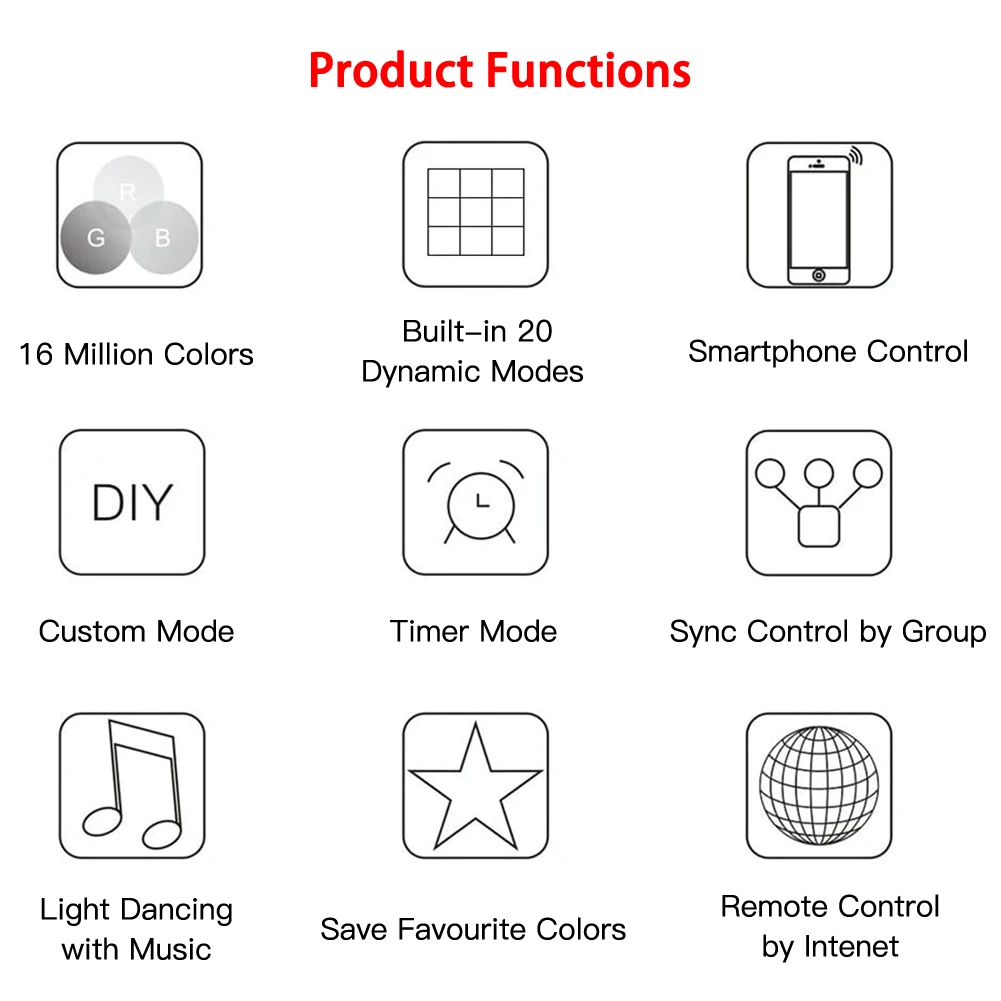 Product Functions

R
G
B

16 Million Colors

Built-in 20
Dynamic Modes

Smartphone Control

DIY

Custom Mode

Timer Mode

Sync Control by Group

Light Dancing
with Music

Save Favourite Colors

Remote Control
by Intenet